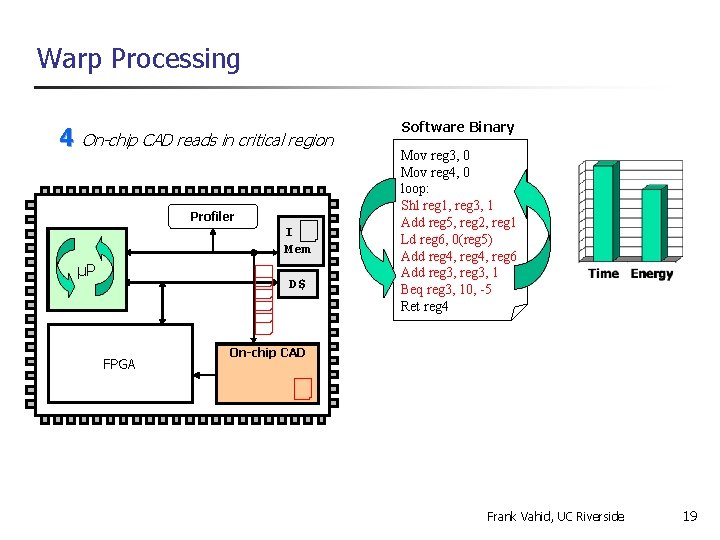 Warp Processing

4 On-chip CAD reads in critical region

Profiler

I Mem

µP

D$

FPGA

On-chip CAD

Software Binary

Mov reg3, 0
Mov reg4, 0
loop:
Shl reg1, reg3, 1
Add reg5, reg2, reg1
Ld reg6, 0(reg5)
Add reg4, reg4, reg6
Add reg3, reg3, 1
Beq reg3, 10, -5
Ret reg4

Time Energy

Frank Vahid, UC Riverside

19